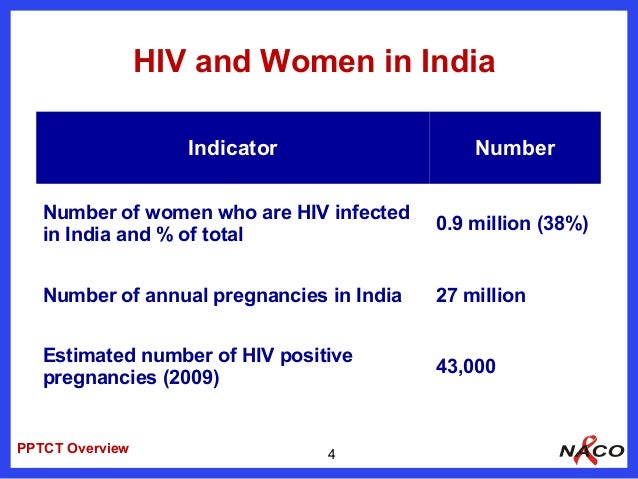 HIV and Women in India

| Indicator | Number |
|---|---|
| Number of women who are HIV infected in India and % of total | 0.9 million (38%) |
| Number of annual pregnancies in India | 27 million |
| Estimated number of HIV positive pregnancies (2009) | 43,000 |

PPTCT Overview

4

NACO